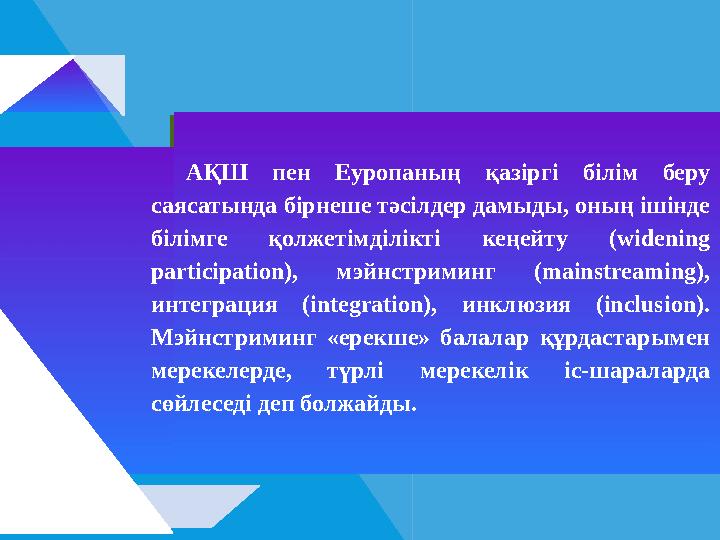 АҚШ пен Еуропаның қазіргі білім беру саясатында бірнеше тәсілдер дамыды, оның ішінде білімге қолжетімділікті кеңейту (widening participation), мэйнстриминг (mainstreaming), интеграция (integration), инклюзия (inclusion). Мэйнстриминг «ерекше» балалар құрдастарымен мерекелерде, түрлі мерекелік іс-шараларда сөйлеседі деп болжайды.